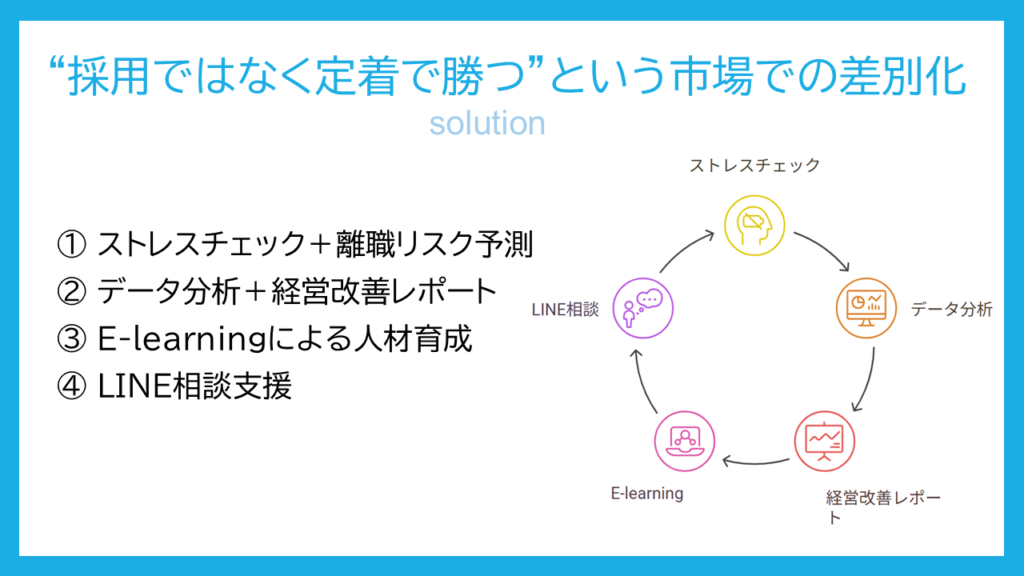 “採用ではなく定着で勝つ”という市場での差別化

solution

① ストレスチェック＋離職リスク予測
② データ分析＋経営改善レポート
③ E-learningによる人材育成
④ LINE相談支援

ストレスチェック

データ分析

経営改善レポート

E-learning

LINE相談